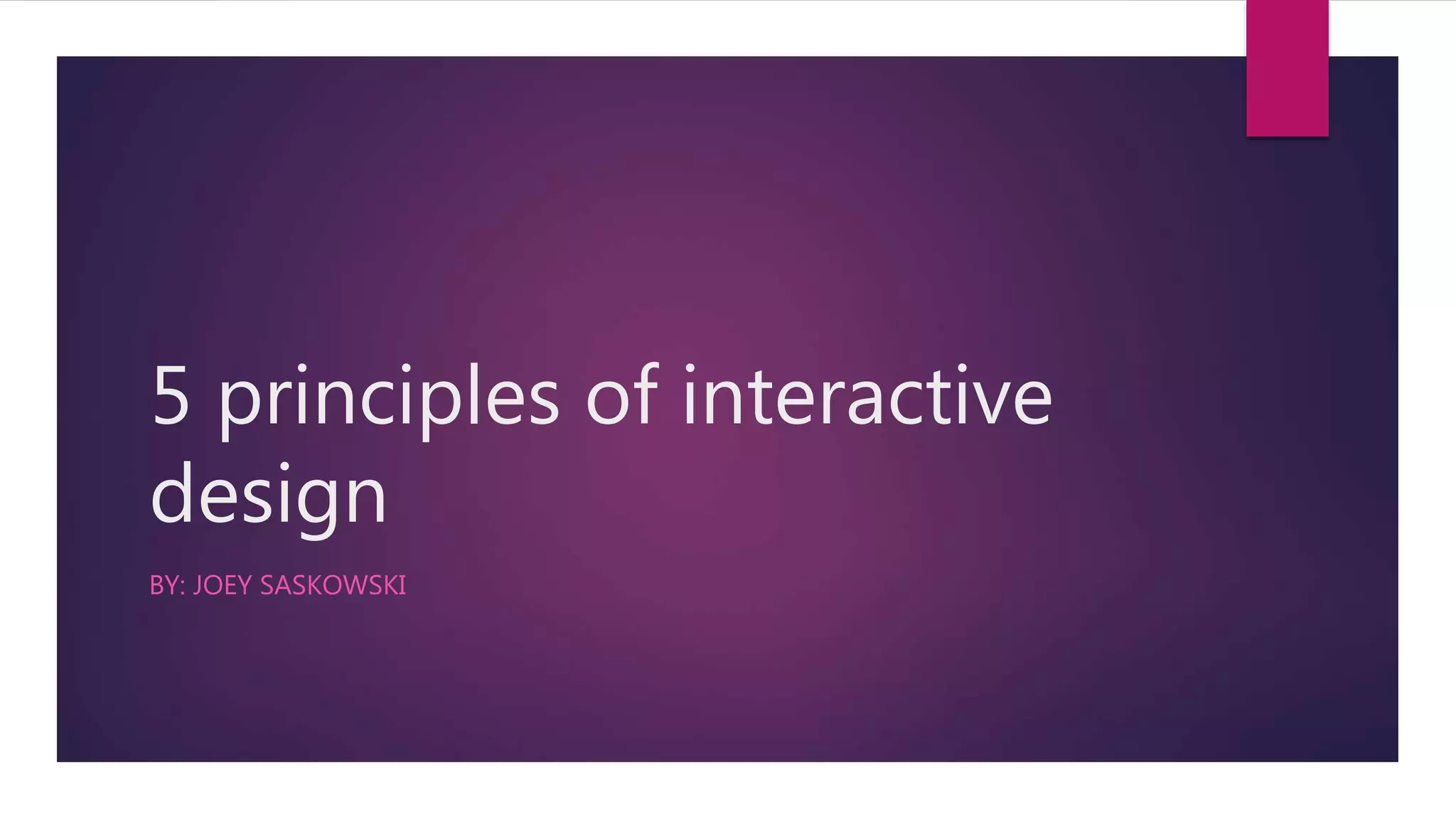 5 principles of interactive design

BY: JOEY SASKOWSKI